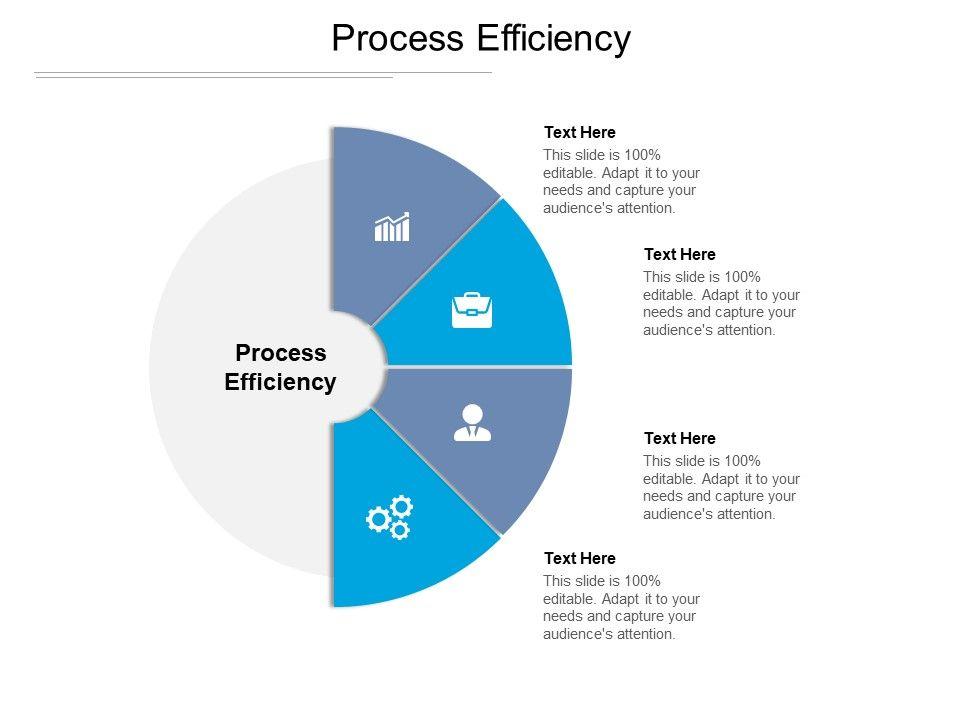 Process Efficiency

Process Efficiency

Text Here
This slide is 100% editable. Adapt it to your needs and capture your audience's attention.

Text Here
This slide is 100% editable. Adapt it to your needs and capture your audience's attention.

Text Here
This slide is 100% editable. Adapt it to your needs and capture your audience's attention.

Text Here
This slide is 100% editable. Adapt it to your needs and capture your audience's attention.